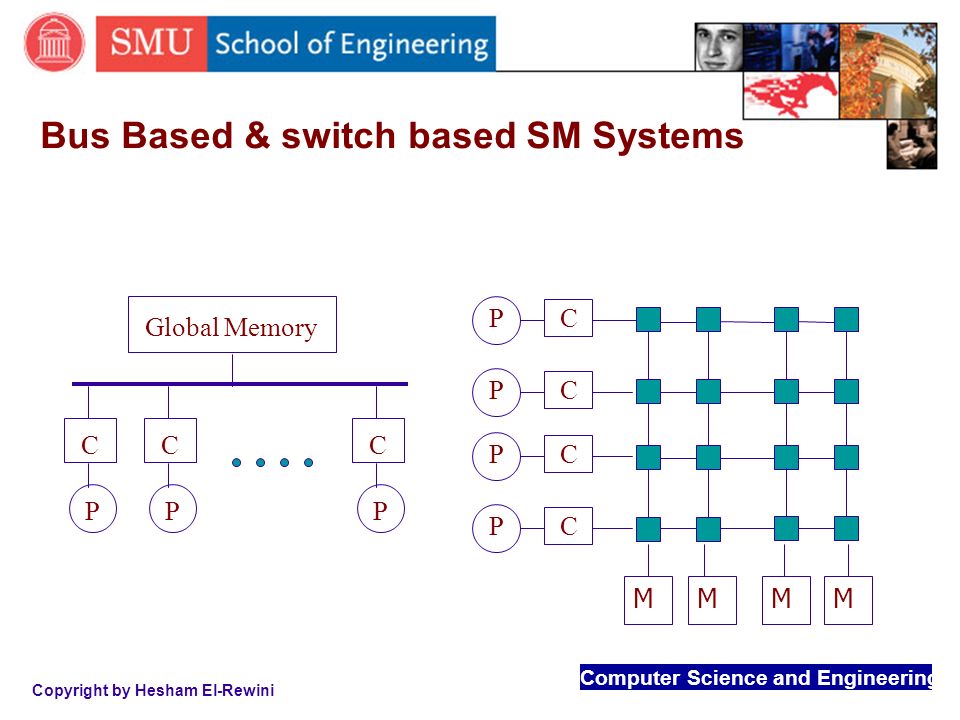 SMU School of Engineering

Bus Based & switch based SM Systems

Global Memory

C C C

P P P

P C
P C
P C
P C

M M M M

Copyright by Hesham El-Rewini

Computer Science and Engineering